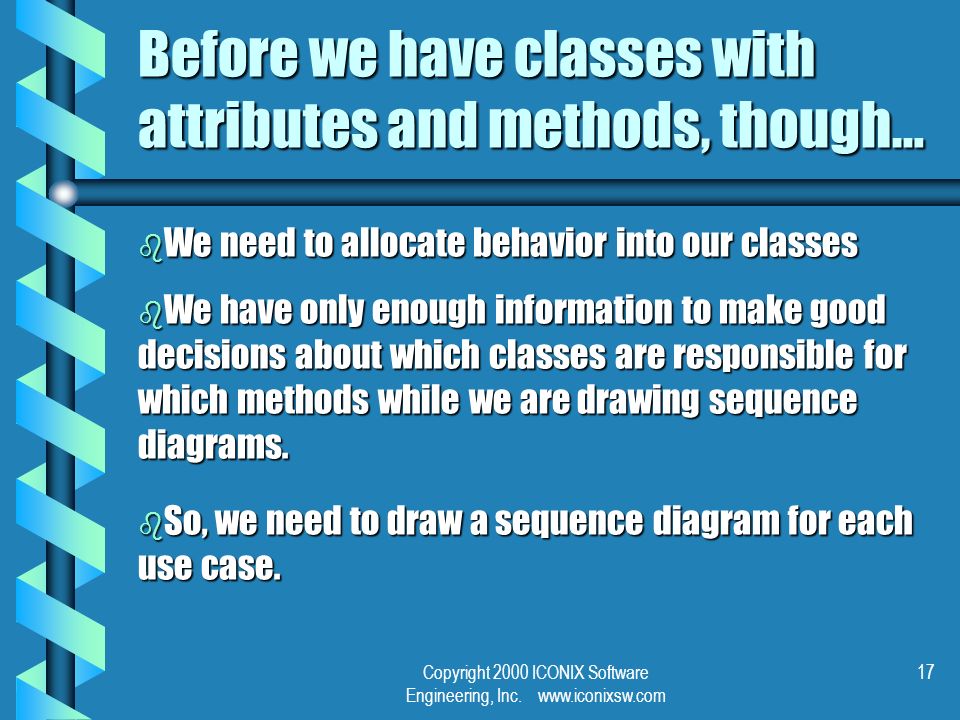 Before we have classes with attributes and methods, though...

We need to allocate behavior into our classes

We have only enough information to make good decisions about which classes are responsible for which methods while we are drawing sequence diagrams.

So, we need to draw a sequence diagram for each use case.

Copyright 2000 ICONIX Software Engineering, Inc. www.iconixsw.com

17